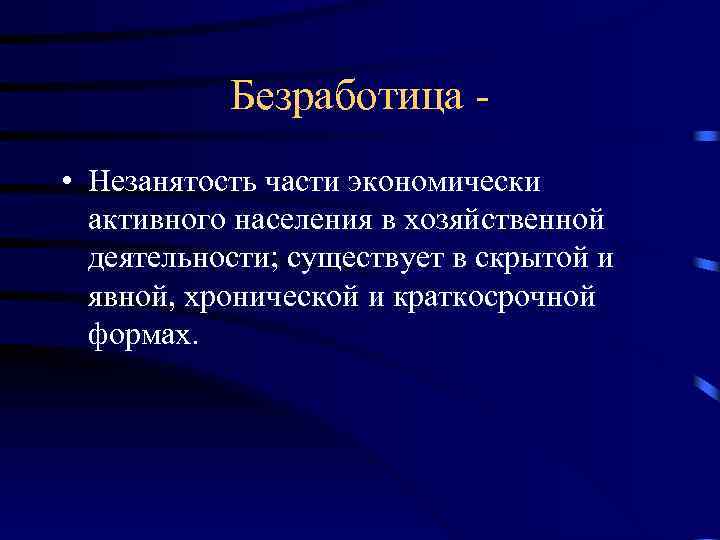 Безработица -

• Незанятость части экономически активного населения в хозяйственной деятельности; существует в скрытой и явной, хронической и краткосрочной формах.